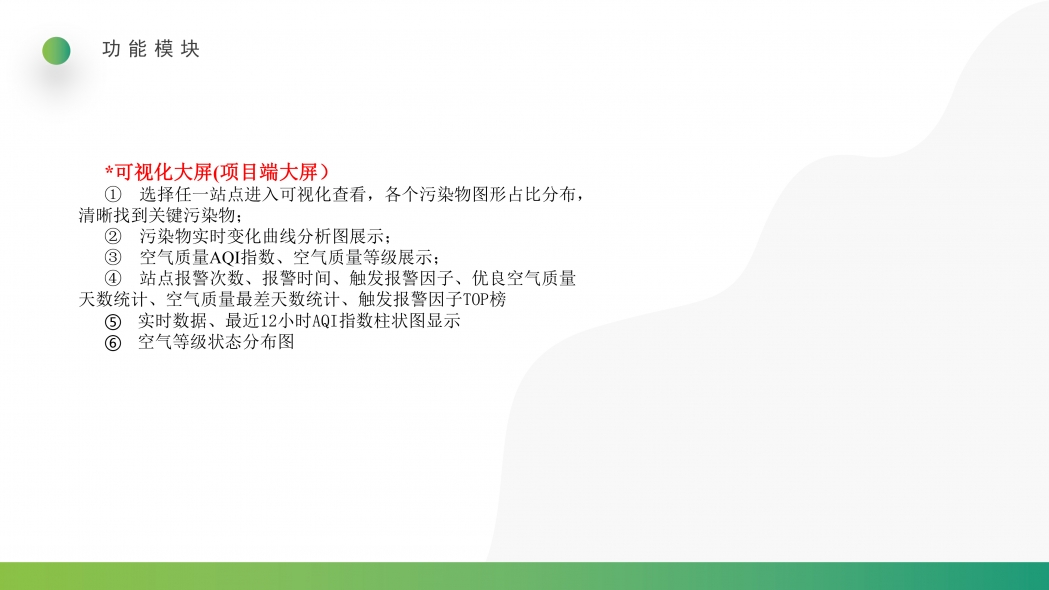 功能模块

*可视化大屏(项目端大屏）
① 选择任一站点进入可视化查看，各个污染物图形占比分布，清晰找到关键污染物；
② 污染物实时变化曲线分析图展示；
③ 空气质量AQI指数、空气质量等级展示；
④ 站点报警次数、报警时间、触发报警因子、优良空气质量天数统计、空气质量最差天数统计、触发报警因子TOP榜
⑤ 实时数据、最近12小时AQI指数柱状图显示
⑥ 空气等级状态分布图